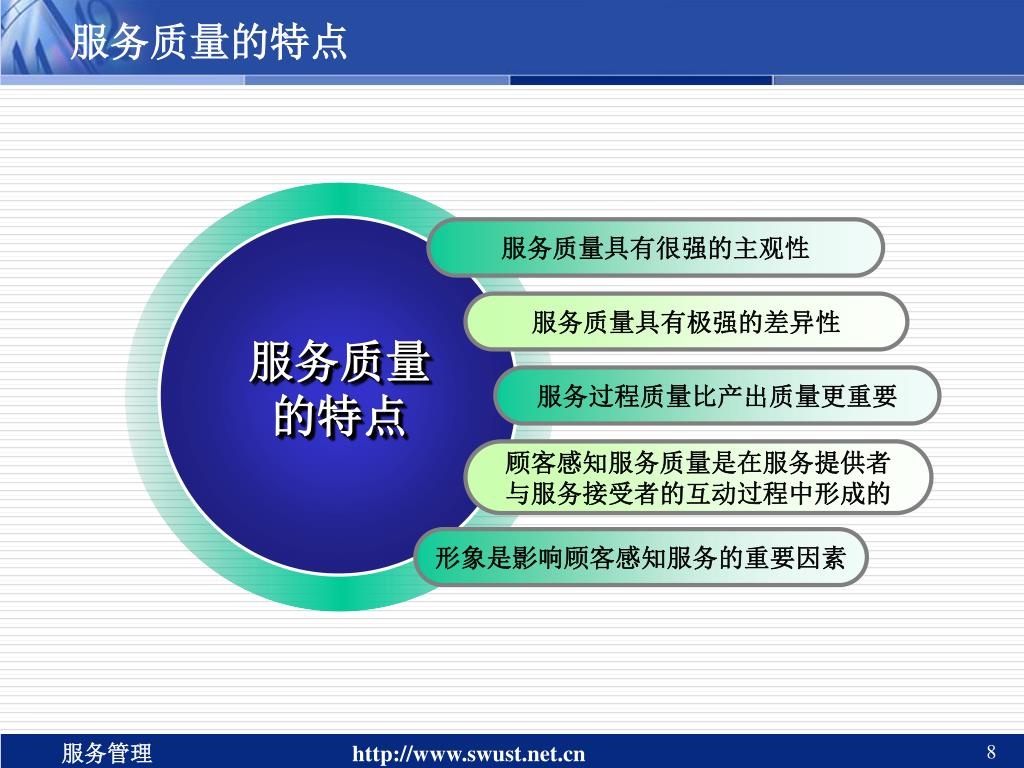 服务质量的特点

服务质量的特点

服务质量具有很强的主观性

服务质量具有极强的差异性

服务过程质量比产出质量更重要

顾客感知服务质量是在服务提供者与服务接受者的互动过程中形成的

形象是影响顾客感知服务的重要因素

服务管理 http://www.swust.net.cn 8